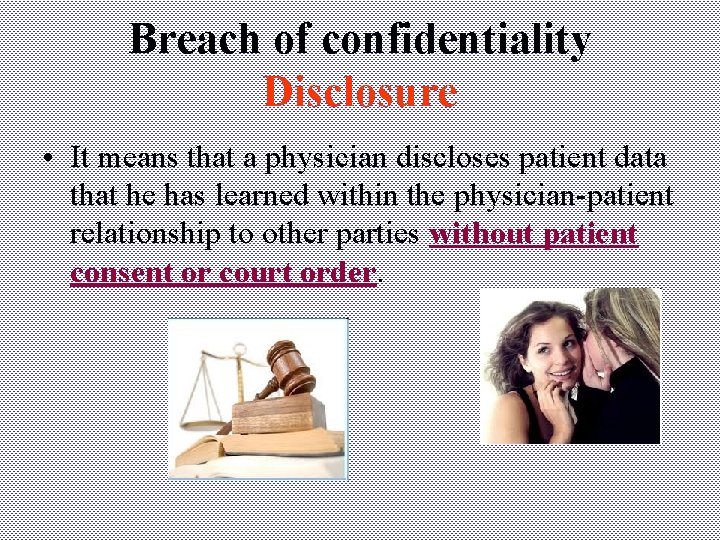 Breach of confidentiality
Disclosure

• It means that a physician discloses patient data that he has learned within the physician-patient relationship to other parties without patient consent or court order.